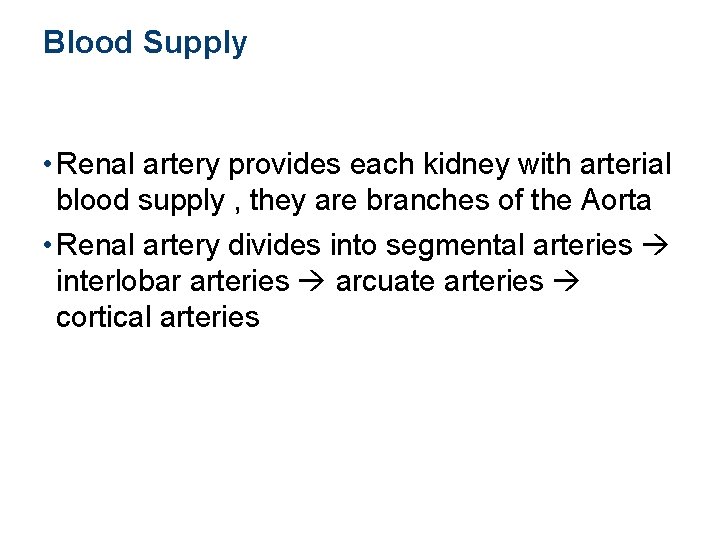 Blood Supply

• Renal artery provides each kidney with arterial blood supply , they are branches of the Aorta

• Renal artery divides into segmental arteries → interlobar arteries → arcuate arteries → cortical arteries